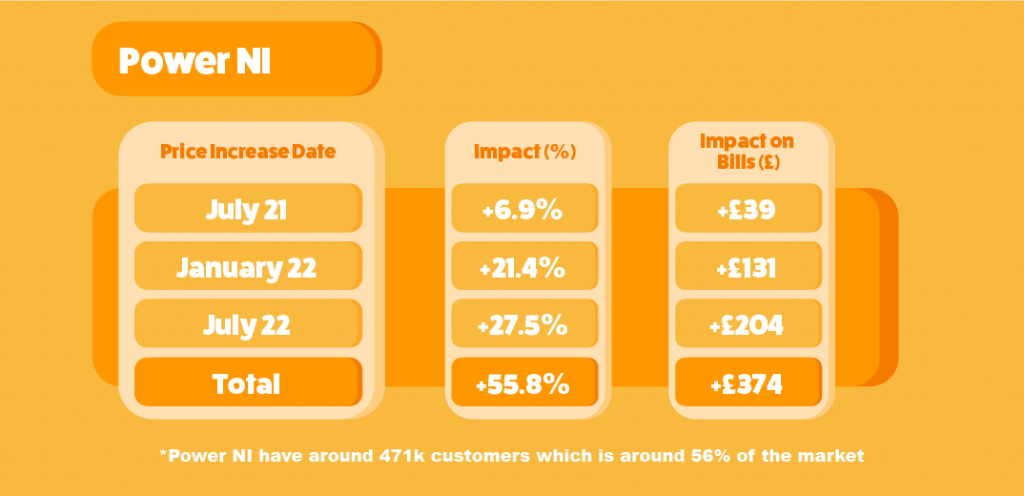 Power NI

| Price Increase Date | Impact (%) | Impact on Bills (£) |
|---|---|---|
| July 21 | +6.9% | +£39 |
| January 22 | +21.4% | +£131 |
| July 22 | +27.5% | +£204 |
| Total | +55.8% | +£374 |

*Power NI have around 471k customers which is around 56% of the market